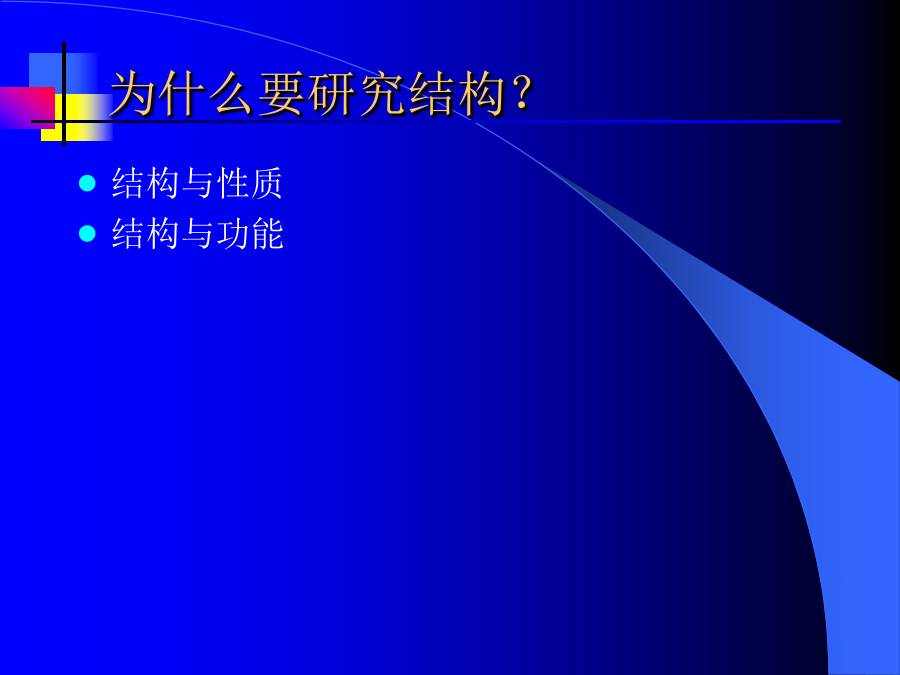 为什么要研究结构？

- 结构与性质
- 结构与功能